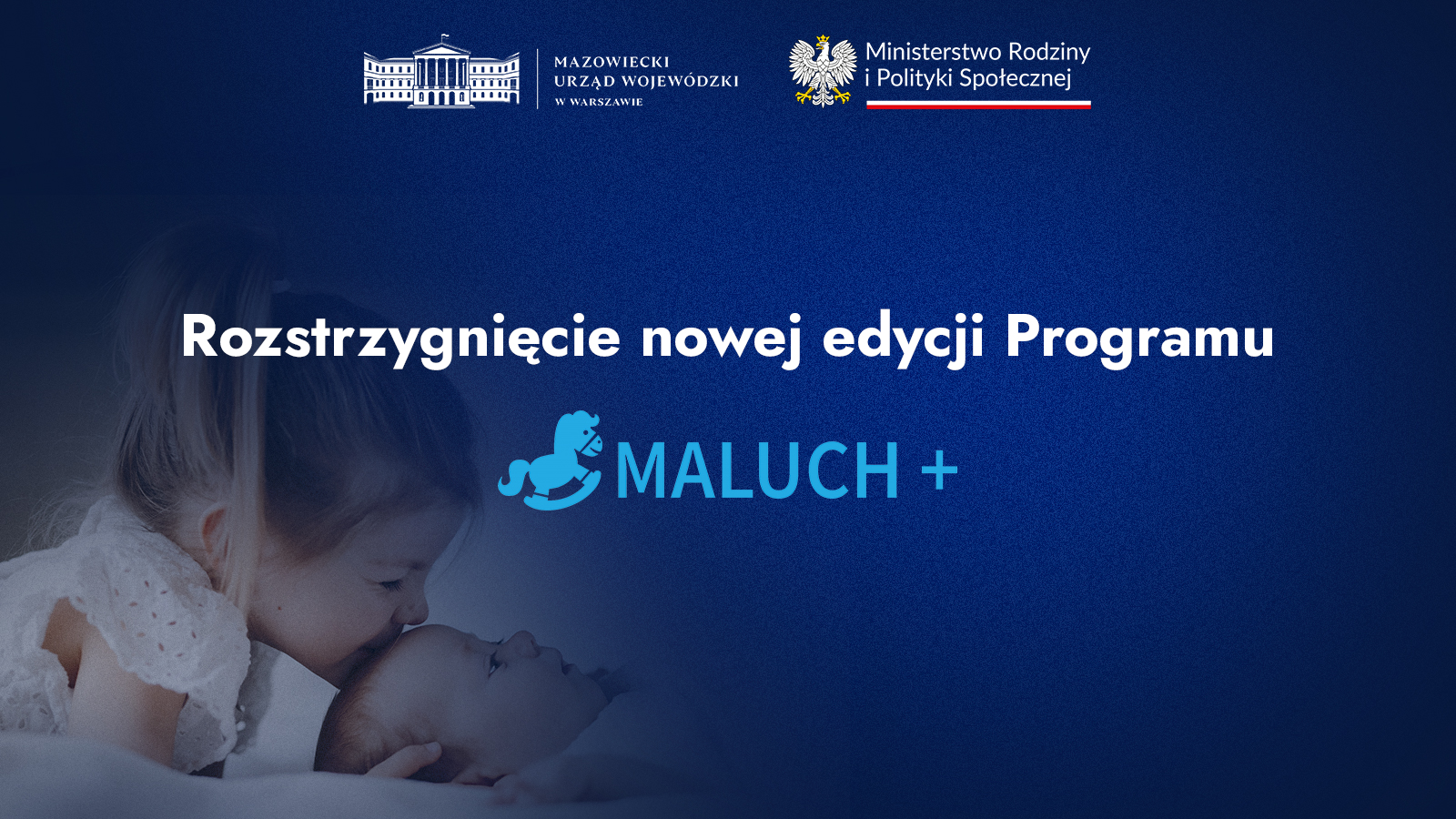 MAZOWIECKI URZĄD WOJEWÓDZKI W WARSZAWIE

Ministerstwo Rodziny i Polityki Społecznej

Rozstrzygnięcie nowej edycji Programu

MALUCH +